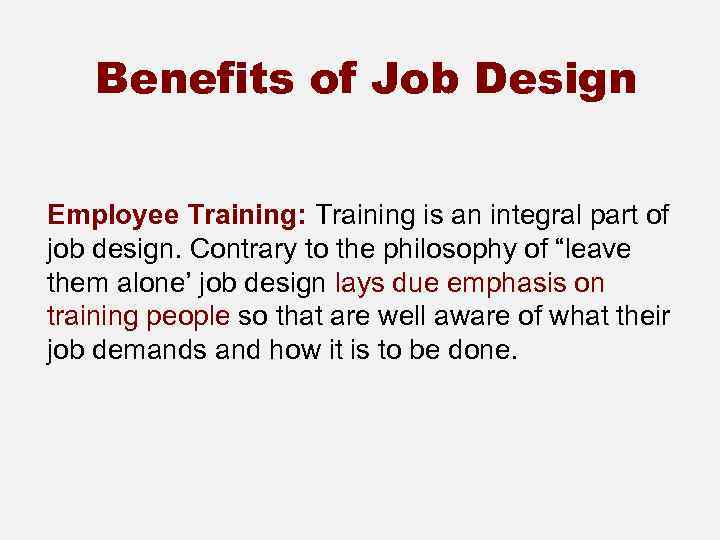 Benefits of Job Design

Employee Training: Training is an integral part of job design. Contrary to the philosophy of “leave them alone’ job design lays due emphasis on training people so that are well aware of what their job demands and how it is to be done.